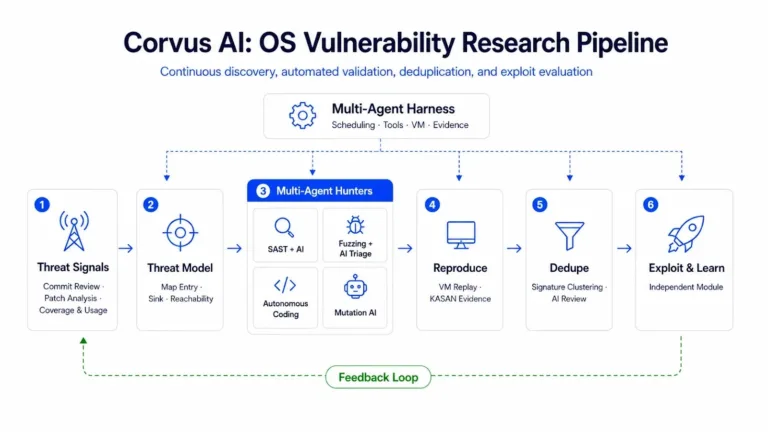 Corvus AI: OS Vulnerability Research Pipeline

Continuous discovery, automated validation, deduplication, and exploit evaluation

Multi-Agent Harness
Scheduling · Tools · VM · Evidence

1
Threat Signals
Commit Review · Patch Analysis · Coverage & Usage

2
Threat Model
Map Entry · Sink · Reachability

3 Multi-Agent Hunters
SAST + AI
Fuzzing + AI Triage
Autonomous Coding
Mutation AI

4
Reproduce
VM Replay · KASAN Evidence

5
Dedupe
Signature Clustering · AI Review

6
Exploit & Learn
Independent Module

Feedback Loop